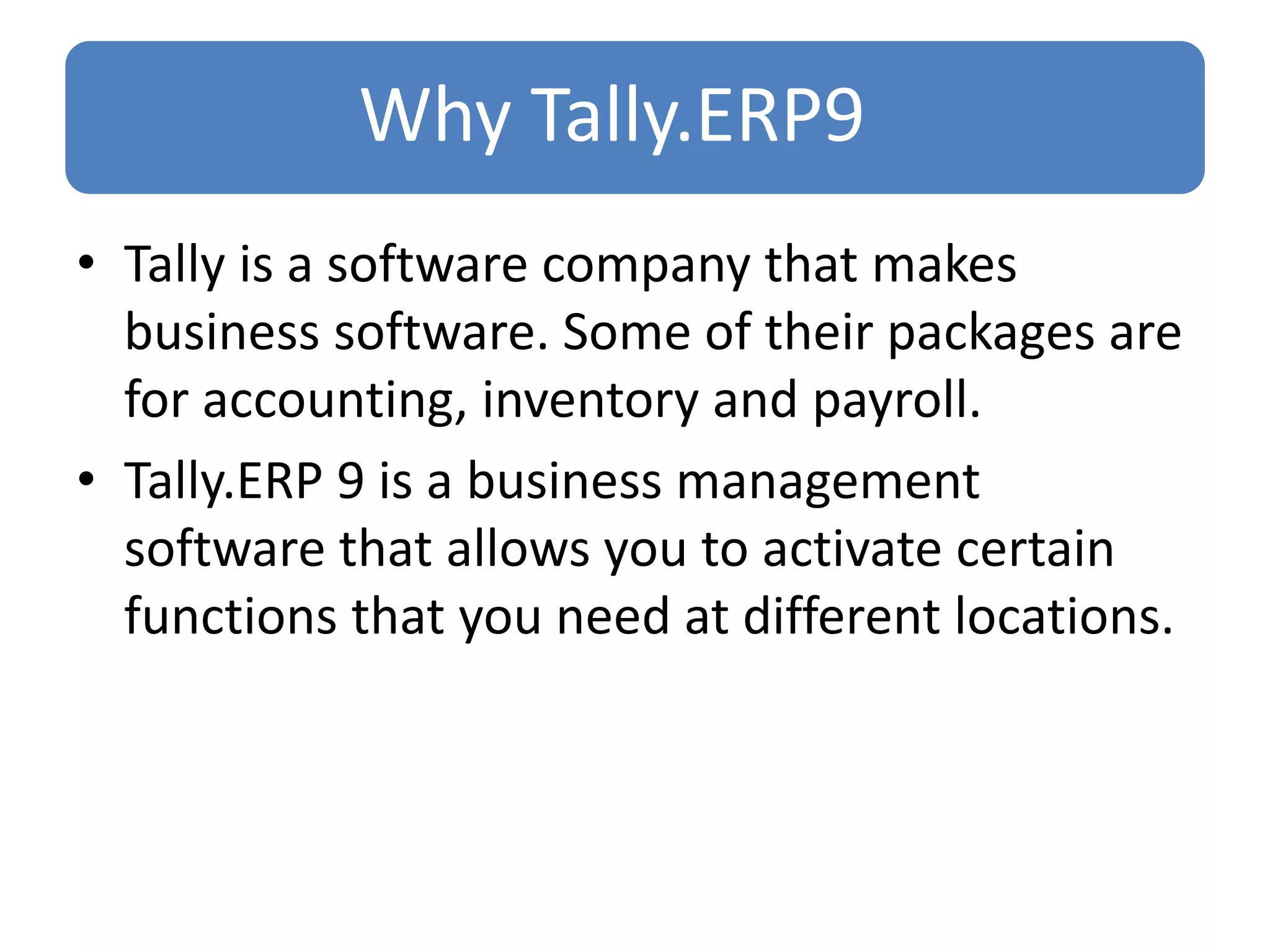 Why Tally.ERP9

• Tally is a software company that makes business software. Some of their packages are for accounting, inventory and payroll.
• Tally.ERP 9 is a business management software that allows you to activate certain functions that you need at different locations.